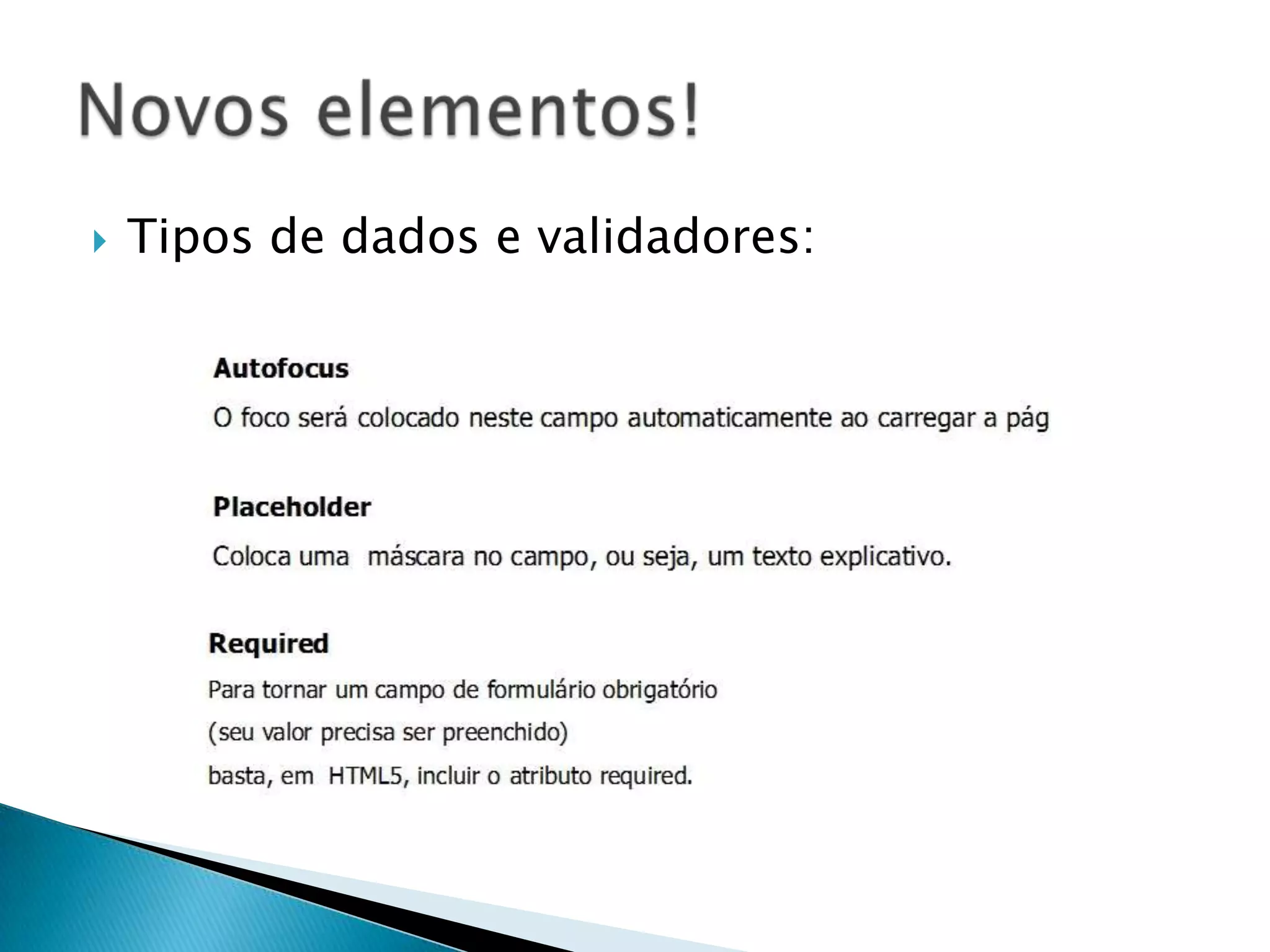 Novos elementos!

Tipos de dados e validadores:

Autofocus

O foco será colocado neste campo automaticamente ao carregar a pág

Placeholder

Coloca uma máscara no campo, ou seja, um texto explicativo.

Required

Para tornar um campo de formulário obrigatório
(seu valor precisa ser preenchido)
basta, em HTML5, incluir o atributo required.